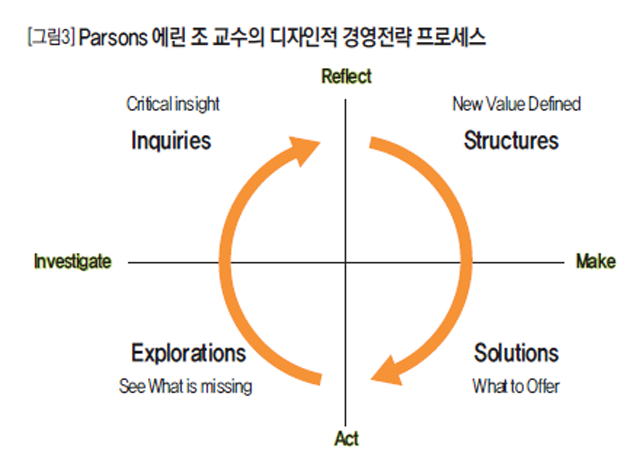 [그림3] Parsons 에린 조 교수의 디자인적 경영전략 프로세스

Reflect

Critical insight

Inquiries

New Value Defined

Structures

Investigate

Make

Explorations

See What is missing

Solutions

What to Offer

Act